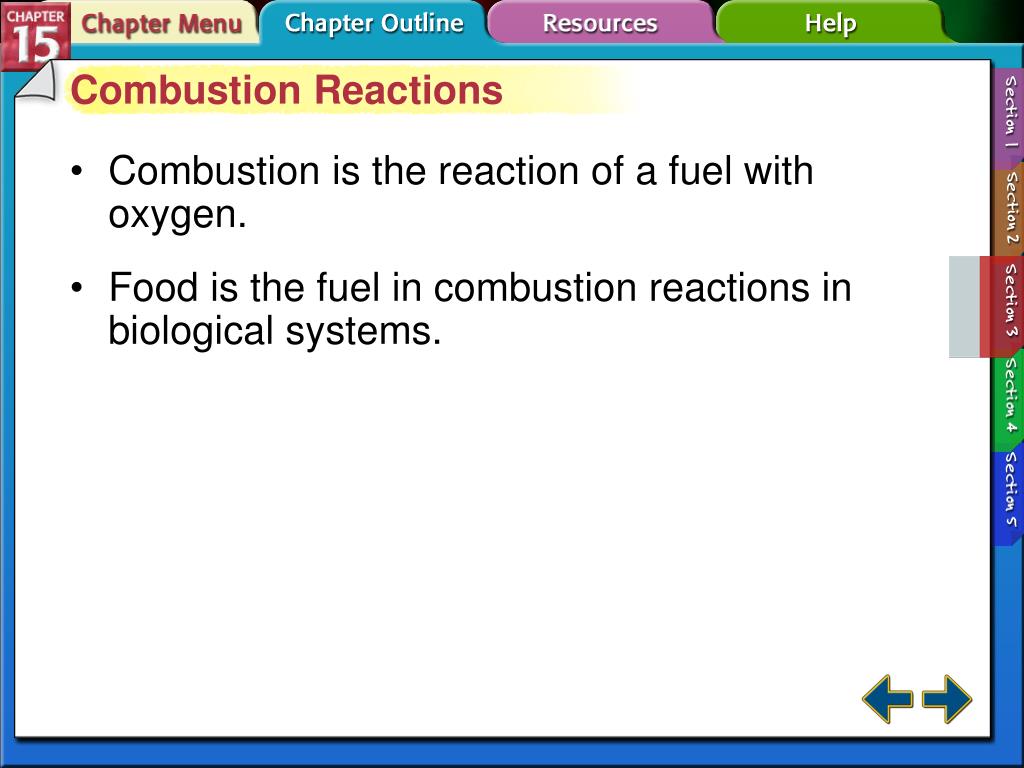 CHAPTER 15

Chapter Menu

Chapter Outline

Resources

Help

Combustion Reactions

• Combustion is the reaction of a fuel with oxygen.

• Food is the fuel in combustion reactions in biological systems.

Section 1

Section 2

Section 3

Section 4

Section 5